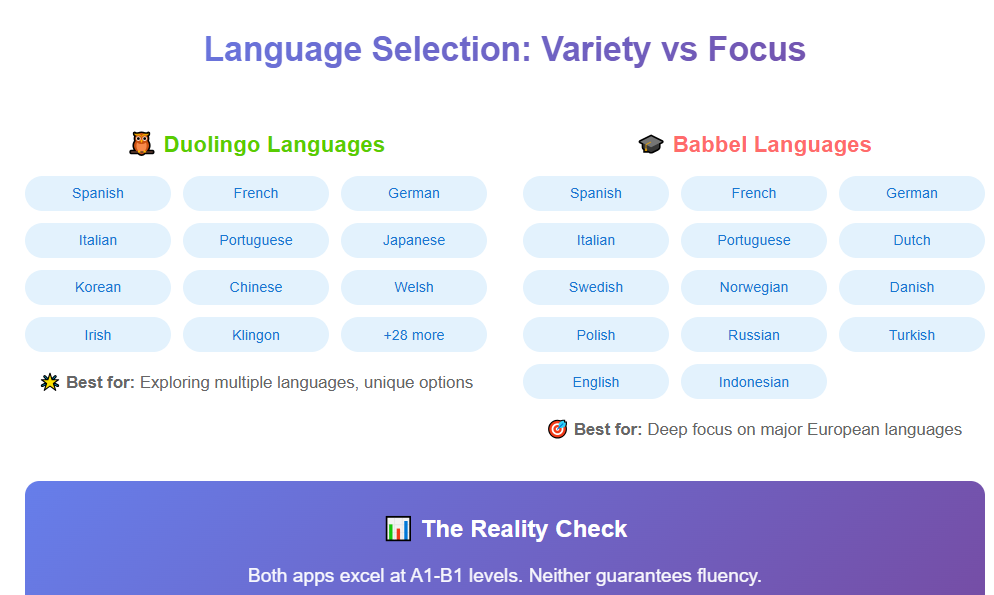 Language Selection: Variety vs Focus

🦉 Duolingo Languages

Spanish
French
German
Italian
Portuguese
Japanese
Korean
Chinese
Welsh
Irish
Klingon
+28 more

🌟 Best for: Exploring multiple languages, unique options

🎓 Babbel Languages

Spanish
French
German
Italian
Portuguese
Dutch
Swedish
Norwegian
Danish
Polish
Russian
Turkish
English
Indonesian

🎯 Best for: Deep focus on major European languages

📊 The Reality Check

Both apps excel at A1-B1 levels. Neither guarantees fluency.